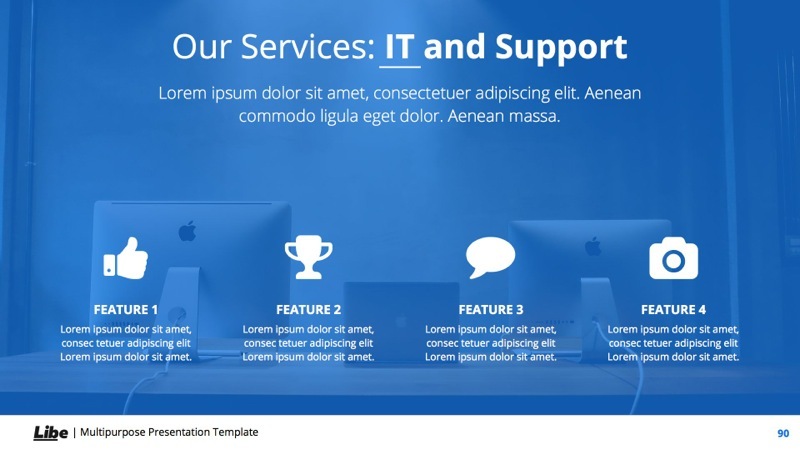 Our Services: IT and Support

Lorem ipsum dolor sit amet, consectetuer adipiscing elit. Aenean commodo ligula eget dolor. Aenean massa.

FEATURE 1
Lorem ipsum dolor sit amet, consec tetuer adipiscing elit Lorem ipsum dolor sit amet.

FEATURE 2
Lorem ipsum dolor sit amet, consec tetuer adipiscing elit Lorem ipsum dolor sit amet.

FEATURE 3
Lorem ipsum dolor sit amet, consec tetuer adipiscing elit Lorem ipsum dolor sit amet.

FEATURE 4
Lorem ipsum dolor sit amet, consec tetuer adipiscing elit Lorem ipsum dolor sit amet.

Libe | Multipurpose Presentation Template

90